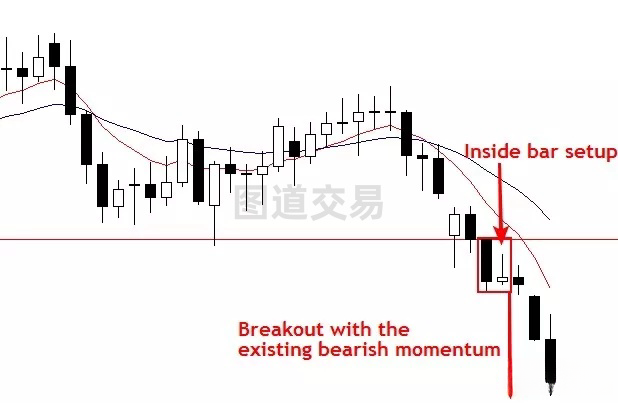 Inside bar setup

图道交易

Breakout with the existing bearish momentum